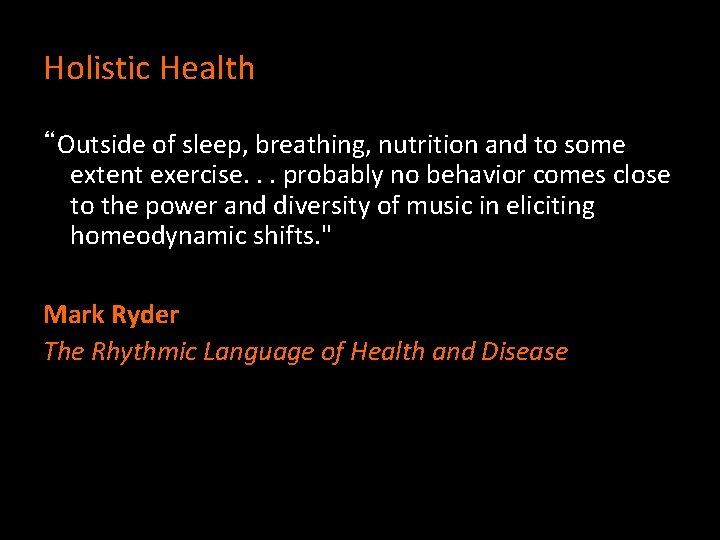 Holistic Health

“Outside of sleep, breathing, nutrition and to some extent exercise. . . probably no behavior comes close to the power and diversity of music in eliciting homeodynamic shifts."

Mark Ryder
The Rhythmic Language of Health and Disease